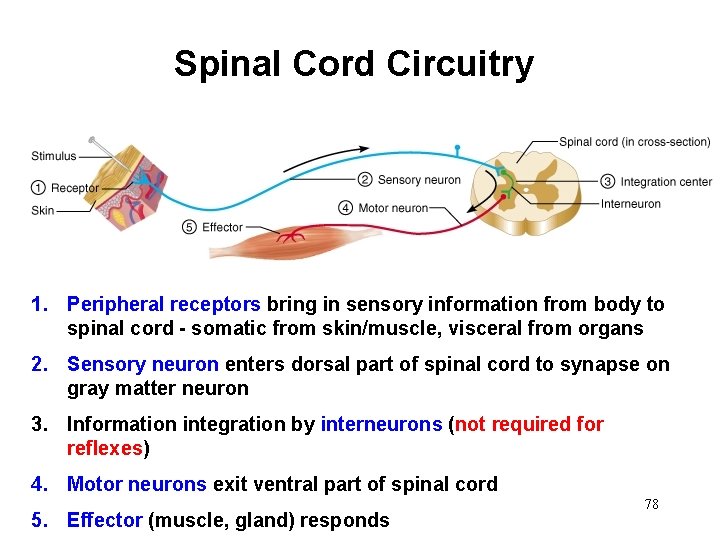 Spinal Cord Circuitry

Stimulus
① Receptor
Skin
② Sensory neuron
④ Motor neuron
⑤ Effector
Spinal cord (in cross-section)
③ Integration center
Interneuron

1. Peripheral receptors bring in sensory information from body to spinal cord - somatic from skin/muscle, visceral from organs

2. Sensory neuron enters dorsal part of spinal cord to synapse on gray matter neuron

3. Information integration by interneurons (not required for reflexes)

4. Motor neurons exit ventral part of spinal cord

5. Effector (muscle, gland) responds

78